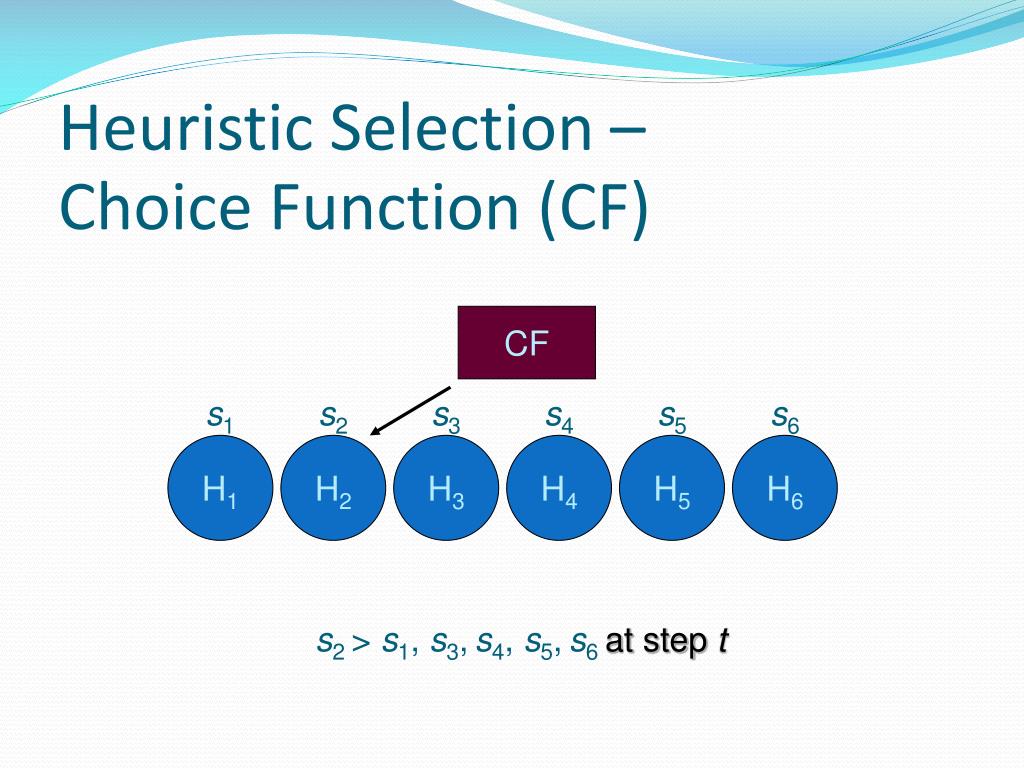 Heuristic Selection – Choice Function (CF)

CF

$s_1$ $s_2$ $s_3$ $s_4$ $s_5$ $s_6$

$H_1$ $H_2$ $H_3$ $H_4$ $H_5$ $H_6$

$s_2 > s_1, s_3, s_4, s_5, s_6$ at step $t$